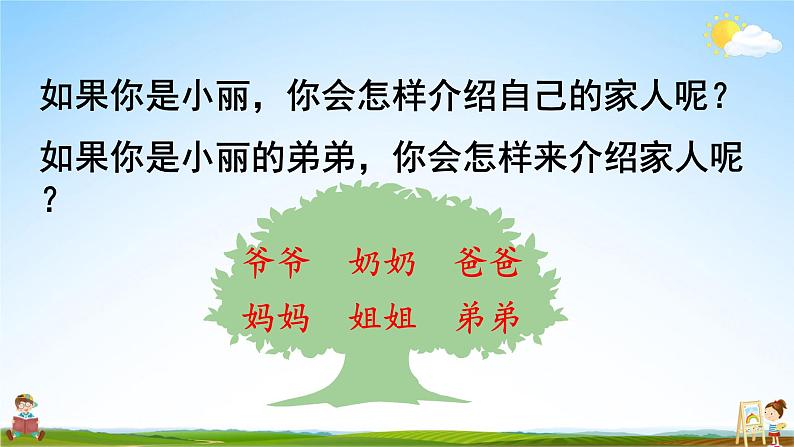 如果你是小丽，你会怎样介绍自己的家人呢？

如果你是小丽的弟弟，你会怎样来介绍家人呢？

爷爷　奶奶　爸爸
妈妈　姐姐　弟弟